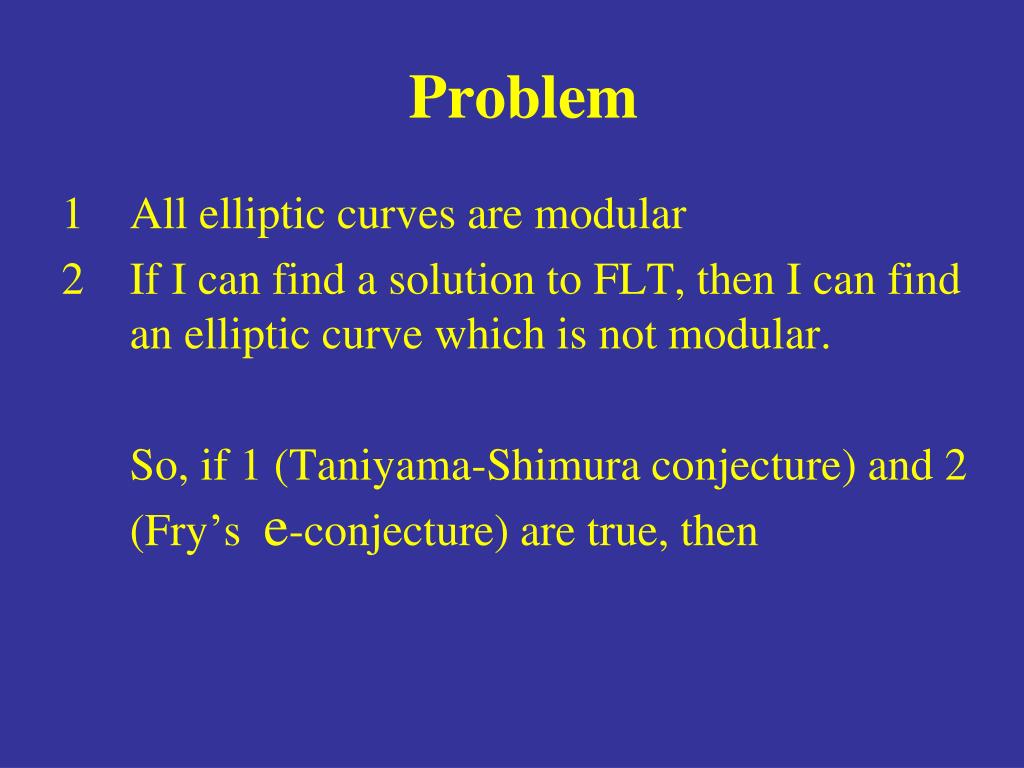 Problem

1 All elliptic curves are modular
2 If I can find a solution to FLT, then I can find an elliptic curve which is not modular.

So, if 1 (Taniyama-Shimura conjecture) and 2 (Fry’s e-conjecture) are true, then